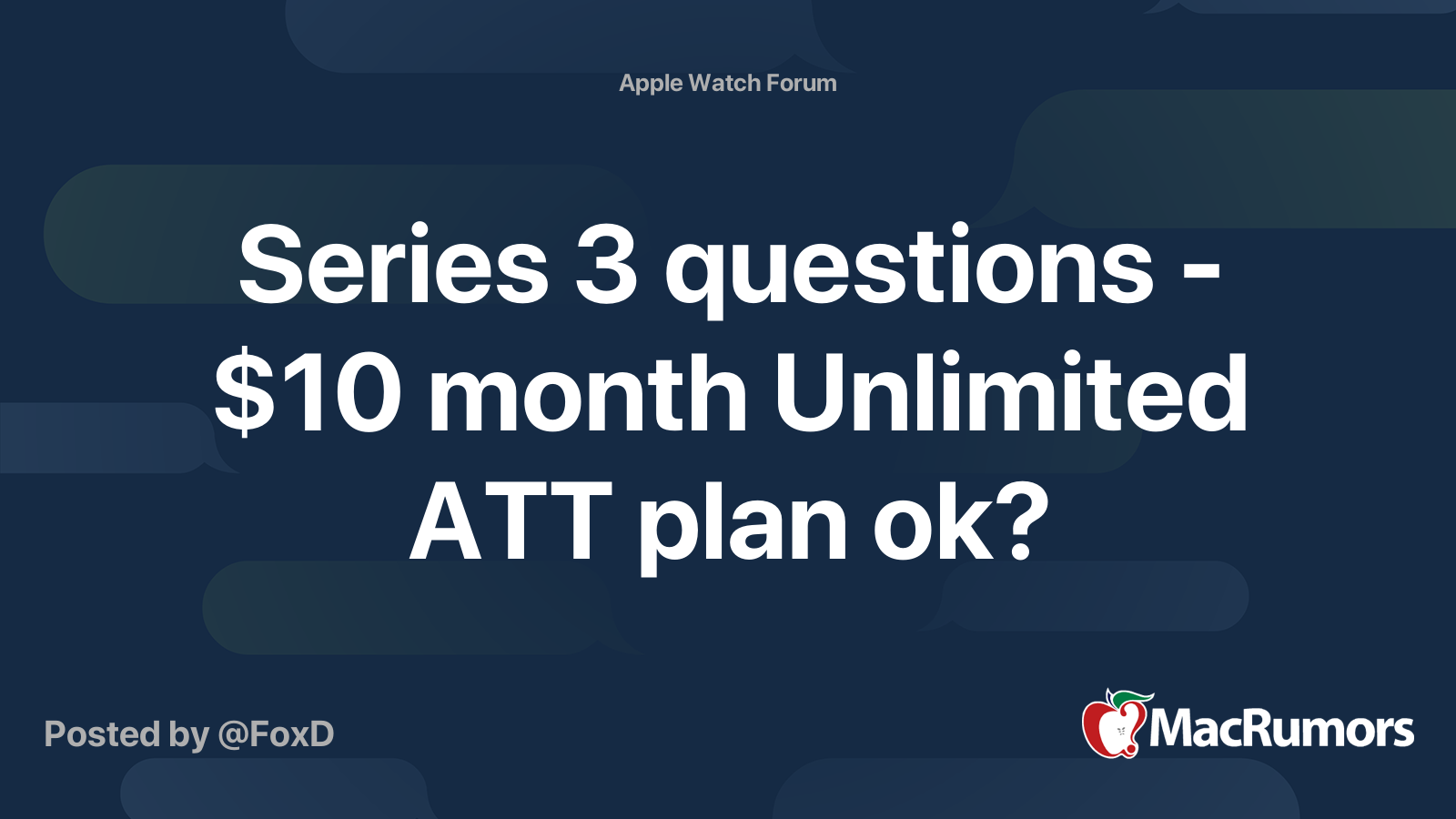 Apple Watch Forum

Series 3 questions - \$10 month Unlimited ATT plan ok?

Posted by @FoxD

MacRumors